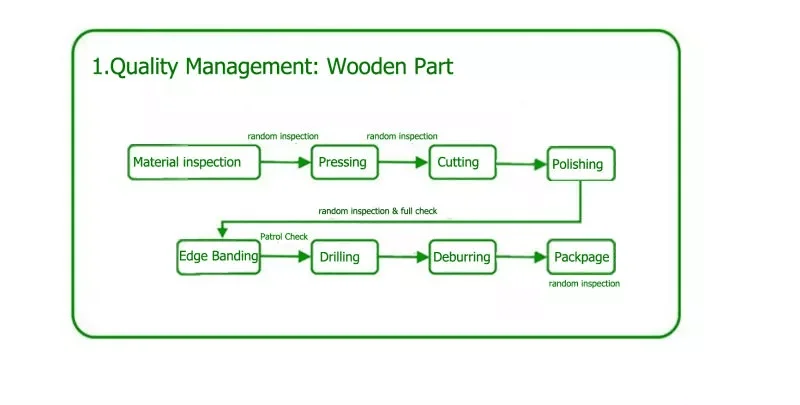 1.Quality Management: Wooden Part

Material inspection
random inspection
Pressing
random inspection
Cutting
Polishing

random inspection & full check

Edge Banding
Patrol Check
Drilling
Deburring
Packpage
random inspection